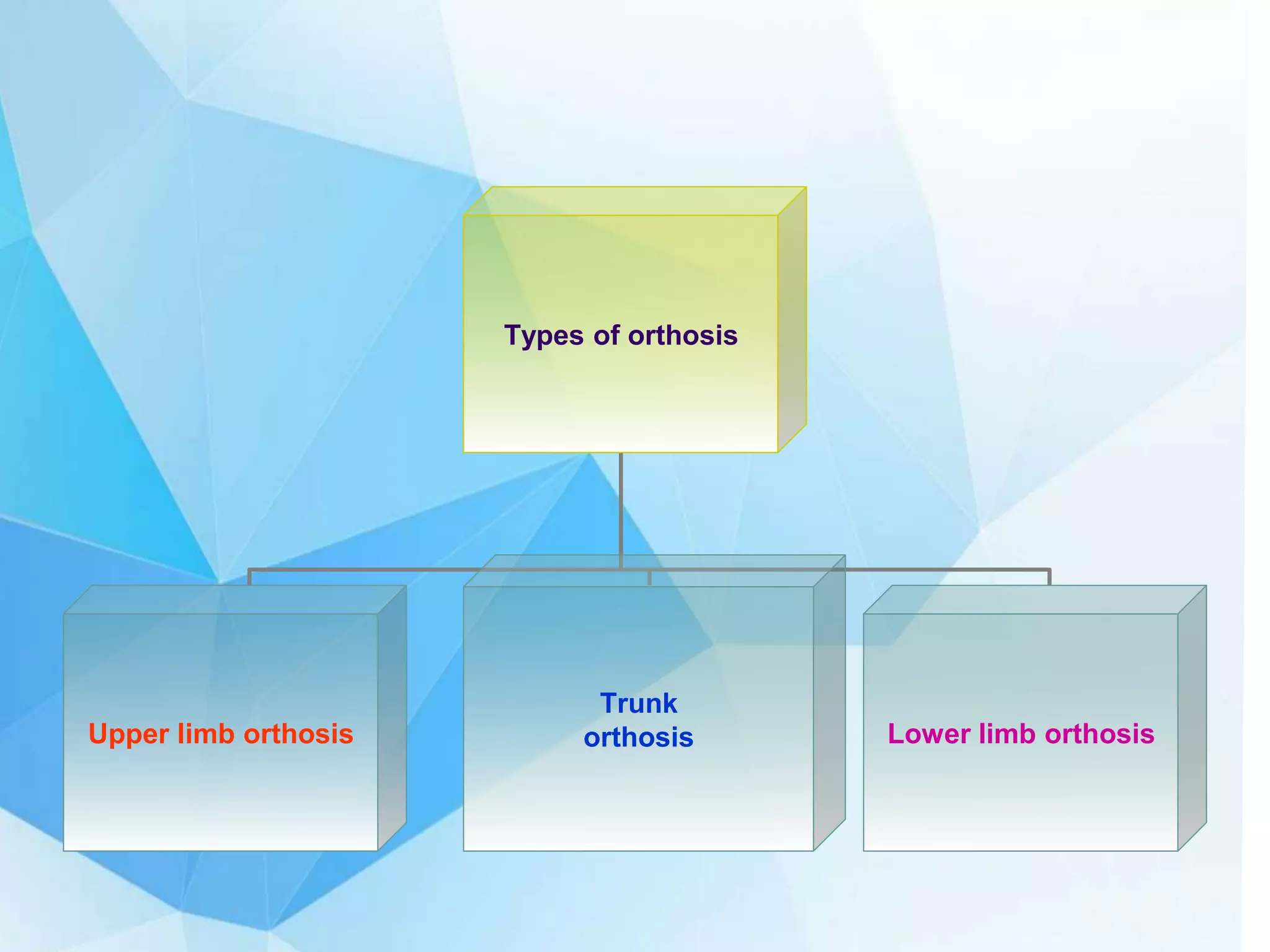 Types of orthosis

Upper limb orthosis

Trunk orthosis

Lower limb orthosis